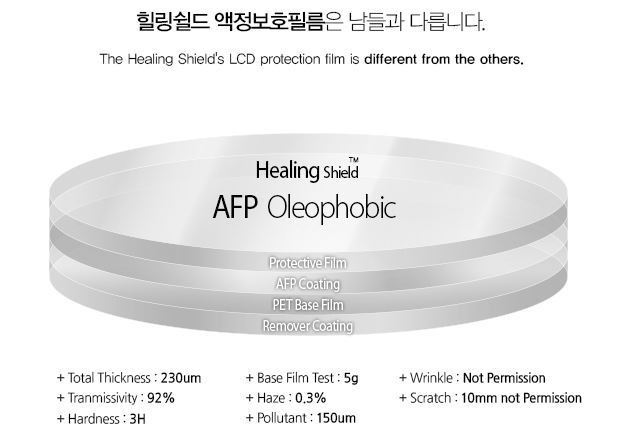 힐링쉴드 액정보호필름은 남들과 다릅니다.

The Healing Shield's LCD protection film is different from the others.

Healing Shield™

AFP Oleophobic

Protective Film

AFP Coating

PET Base Film

Remover Coating

+ Total Thickness : 230um
+ Tranmissivity : 92%
+ Hardness : 3H

+ Base Film Test : 5g
+ Haze : 0.3%
+ Pollutant : 150um

+ Wrinkle : Not Permission
+ Scratch : 10mm not Permission